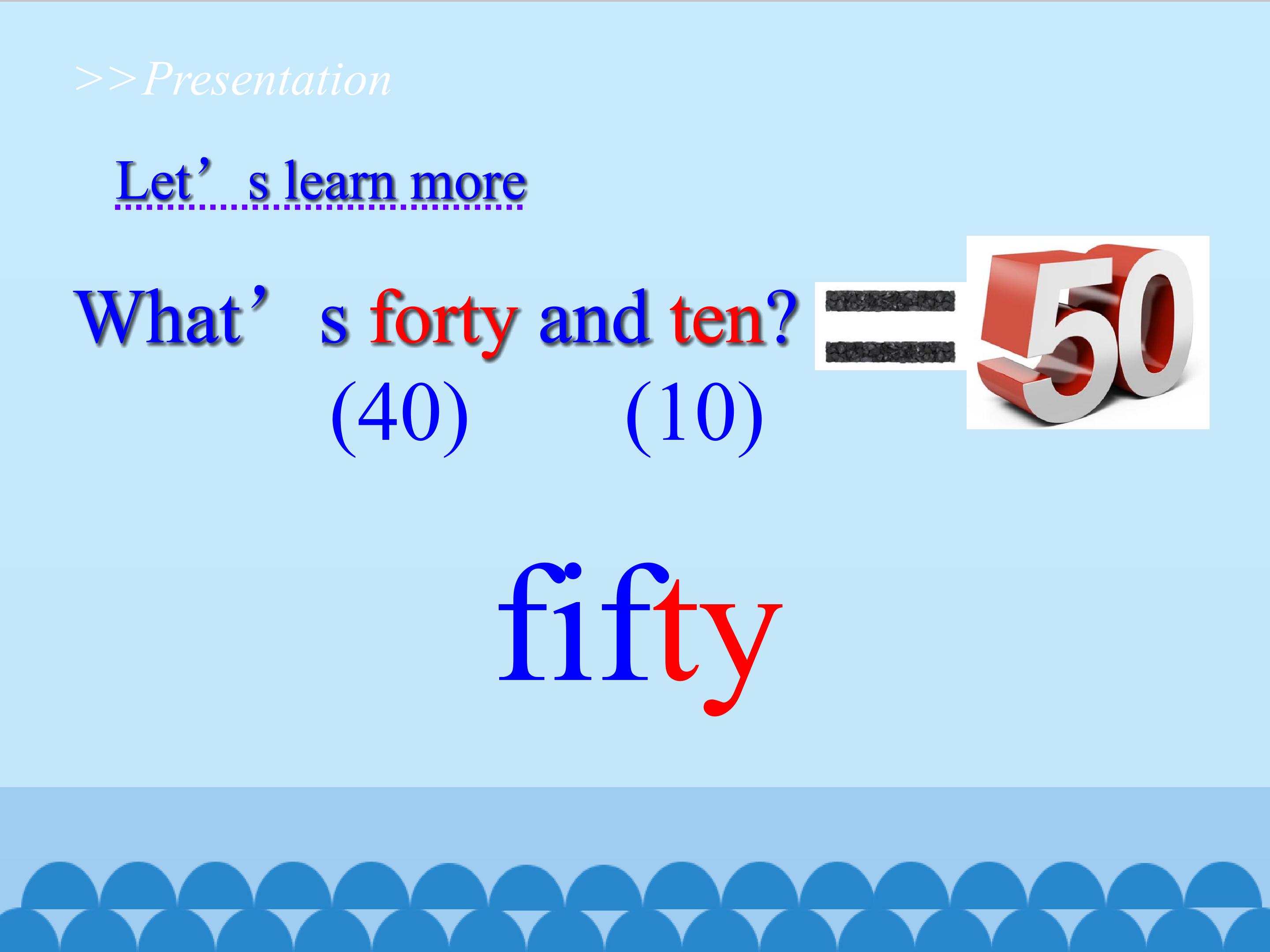 >>Presentation

Let’s learn more

What’s forty and ten? = 50
(40) (10)

fifty